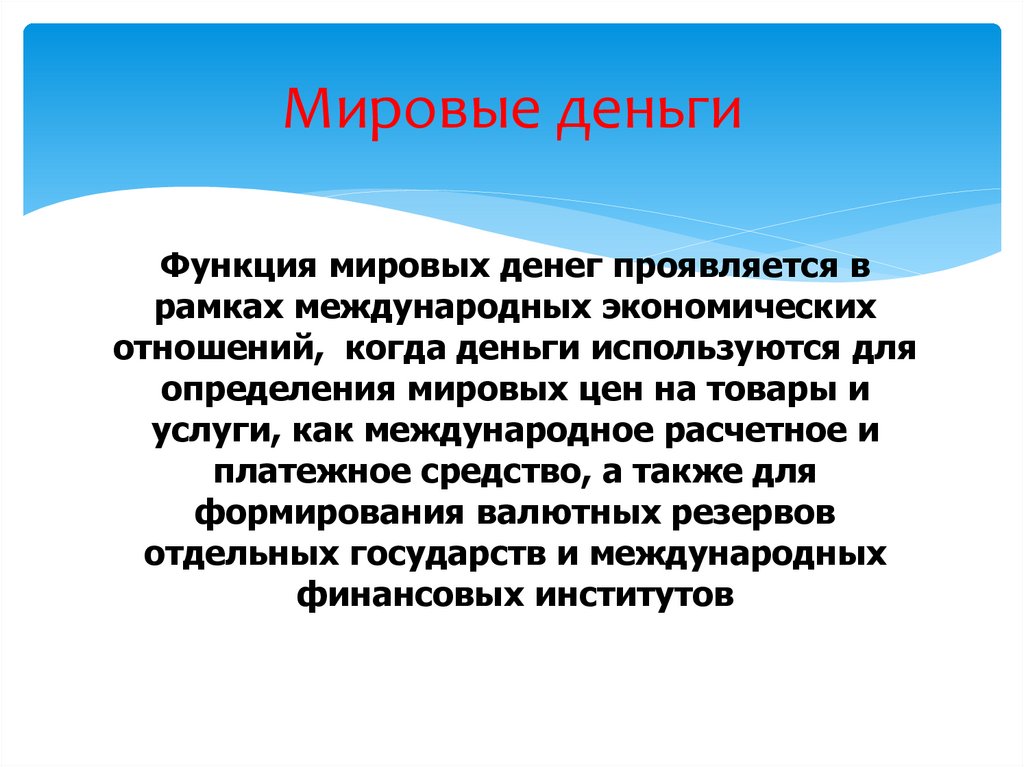 Мировые деньги

Функция мировых денег проявляется в рамках международных экономических отношений,  когда деньги используются для определения мировых цен на товары и услуги, как международное расчетное и платежное средство, а также для формирования валютных резервов отдельных государств и международных финансовых институтов